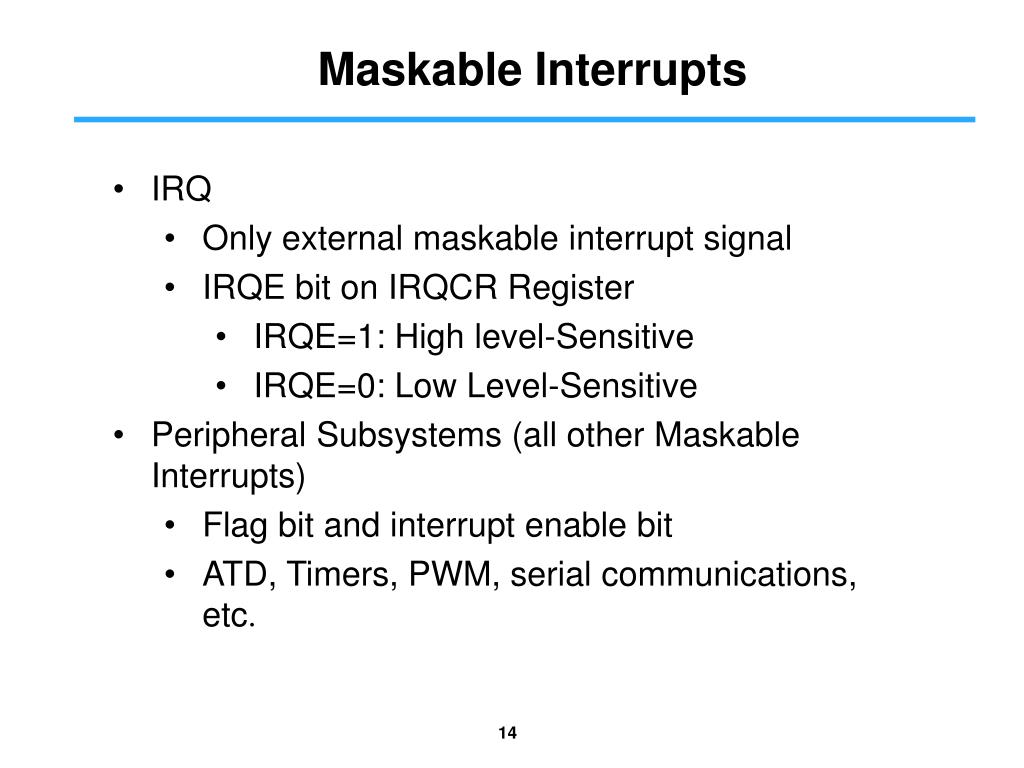 Maskable Interrupts

• IRQ
  • Only external maskable interrupt signal
  • IRQE bit on IRQCR Register
    • IRQE=1: High level-Sensitive
    • IRQE=0: Low Level-Sensitive
• Peripheral Subsystems (all other Maskable Interrupts)
  • Flag bit and interrupt enable bit
  • ATD, Timers, PWM, serial communications, etc.

14